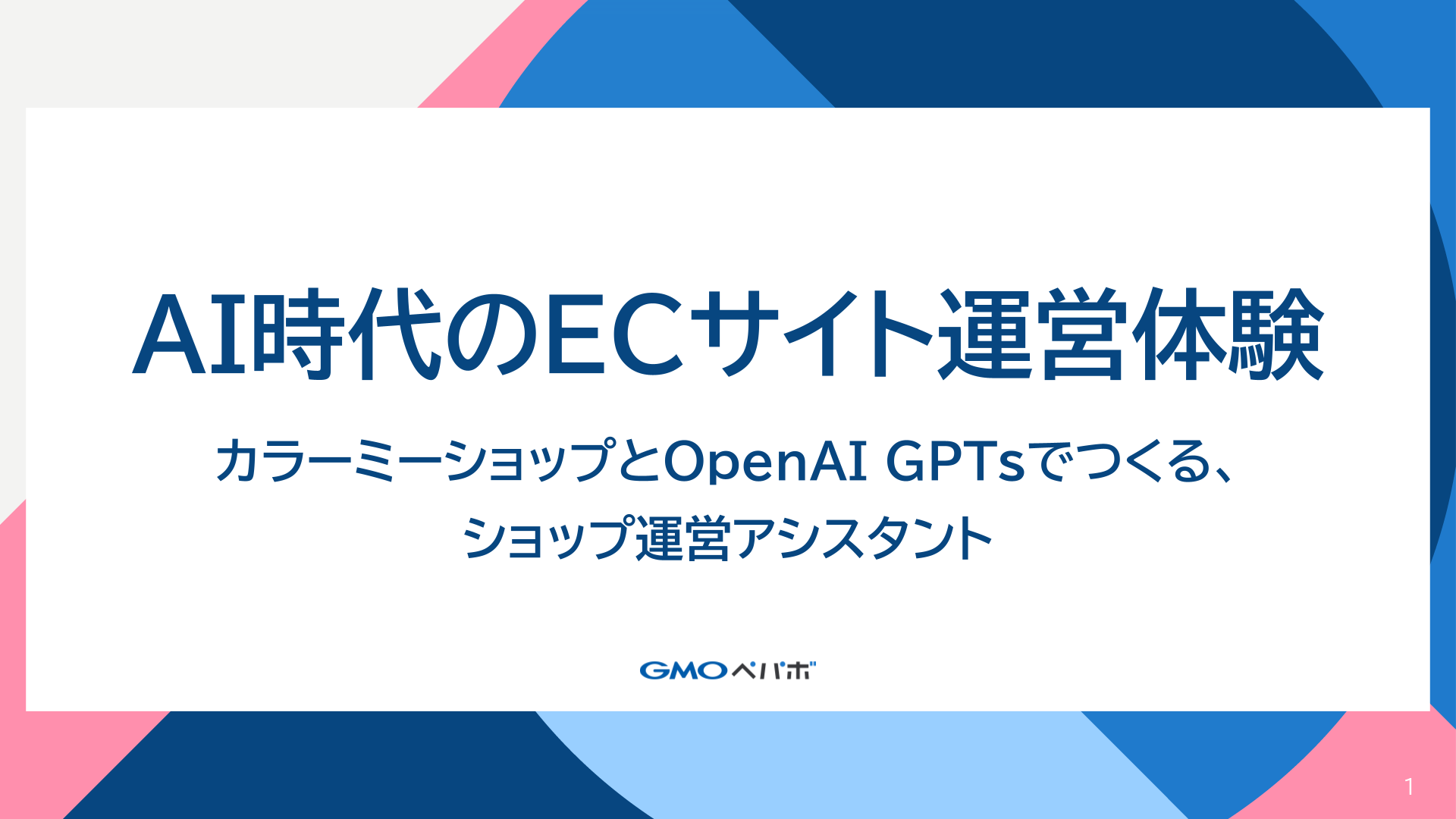 AI時代のECサイト運営体験

カラーミーショップとOpenAI GPTsでつくる、ショップ運営アシスタント

GMOペパボ

1